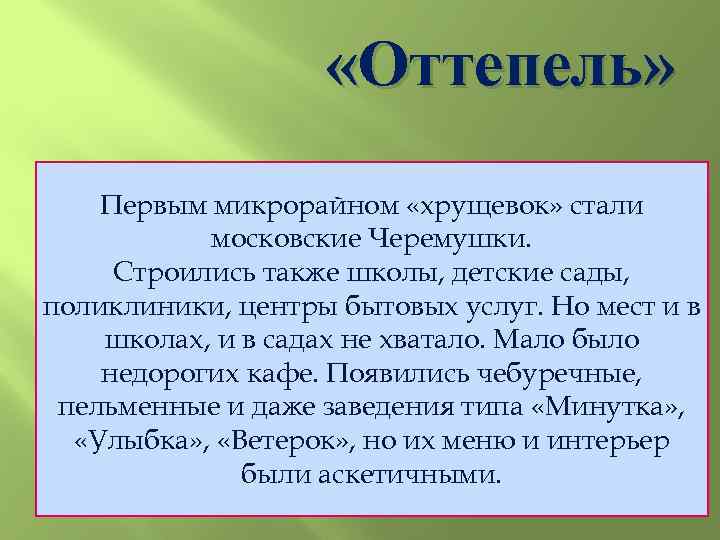 «Оттепель»

Первым микрорайном «хрущевок» стали московские Черемушки.
Строились также школы, детские сады, поликлиники, центры бытовых услуг. Но мест и в школах, и в садах не хватало. Мало было недорогих кафе. Появились чебуречные, пельменные и даже заведения типа «Минутка», «Улыбка», «Ветерок», но их меню и интерьер были аскетичными.